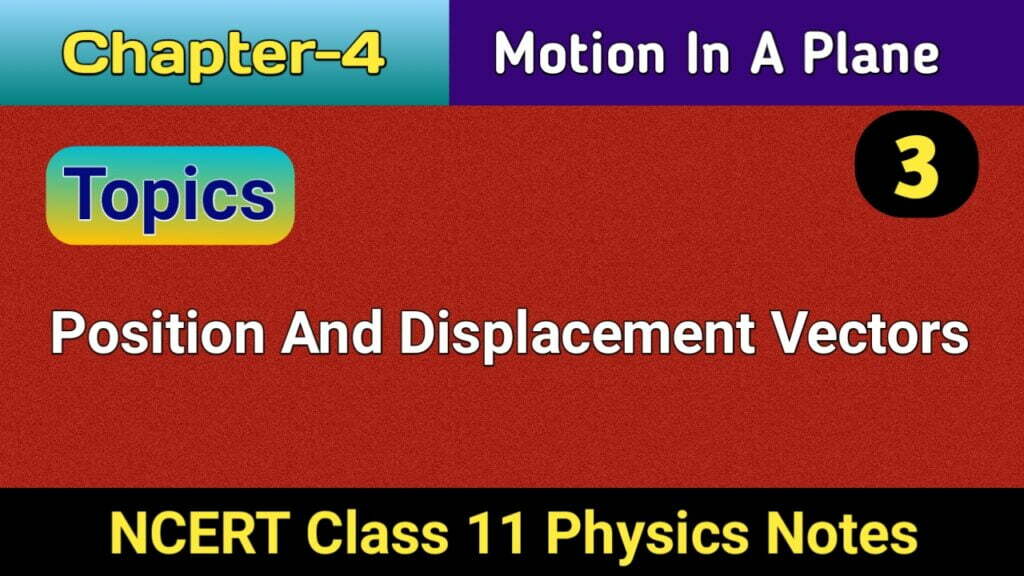 Chapter-4

Motion In A Plane

Topics

3

Position And Displacement Vectors

NCERT Class 11 Physics Notes